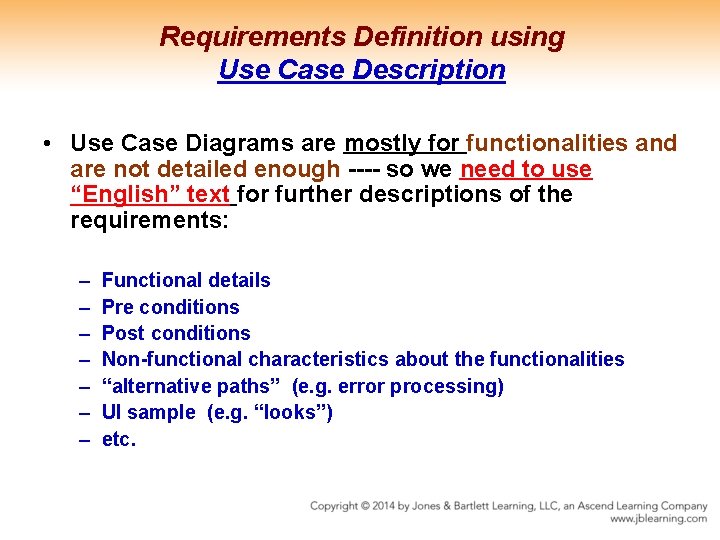 Requirements Definition using
Use Case Description

• Use Case Diagrams are mostly for functionalities and are not detailed enough ---- so we need to use "English" text for further descriptions of the requirements:

– Functional details
– Pre conditions
– Post conditions
– Non-functional characteristics about the functionalities
– "alternative paths" (e.g. error processing)
– UI sample (e.g. "looks")
– etc.

Copyright © 2014 by Jones & Bartlett Learning, LLC, an Ascend Learning Company
www.jblearning.com